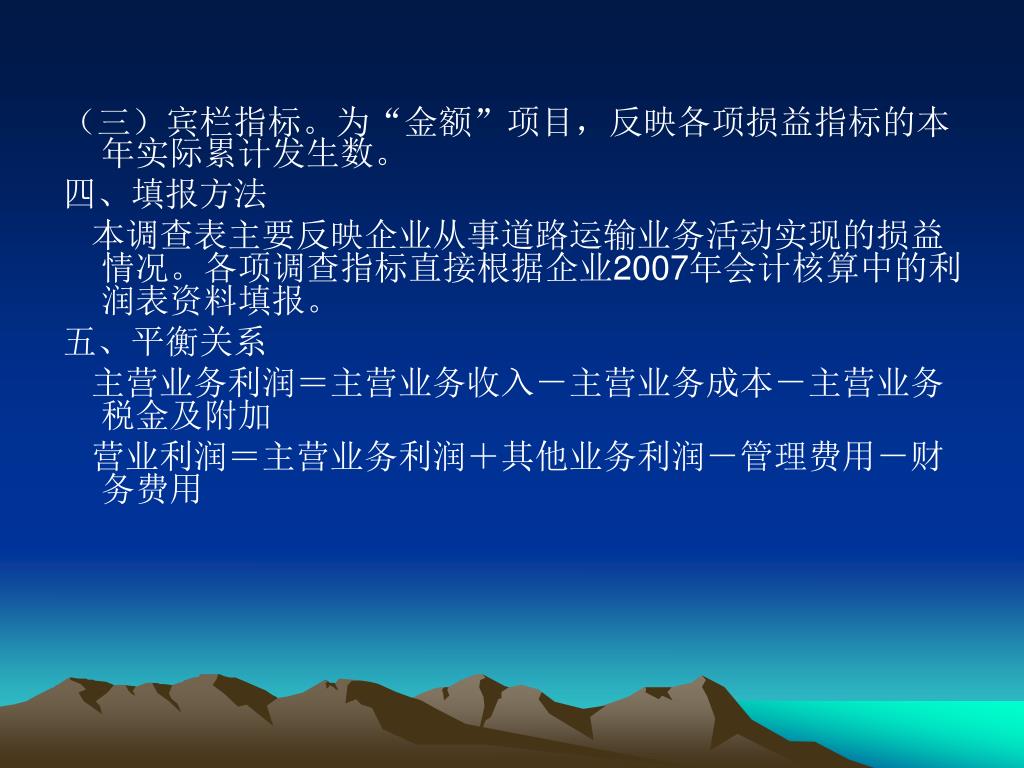 （三）宾栏指标。为“金额”项目，反映各项损益指标的本年实际累计发生数。

四、填报方法

本调查表主要反映企业从事道路运输业务活动实现的损益情况。各项调查指标直接根据企业2007年会计核算中的利润表资料填报。

五、平衡关系

主营业务利润＝主营业务收入－主营业务成本－主营业务税金及附加

营业利润＝主营业务利润＋其他业务利润－管理费用－财务费用